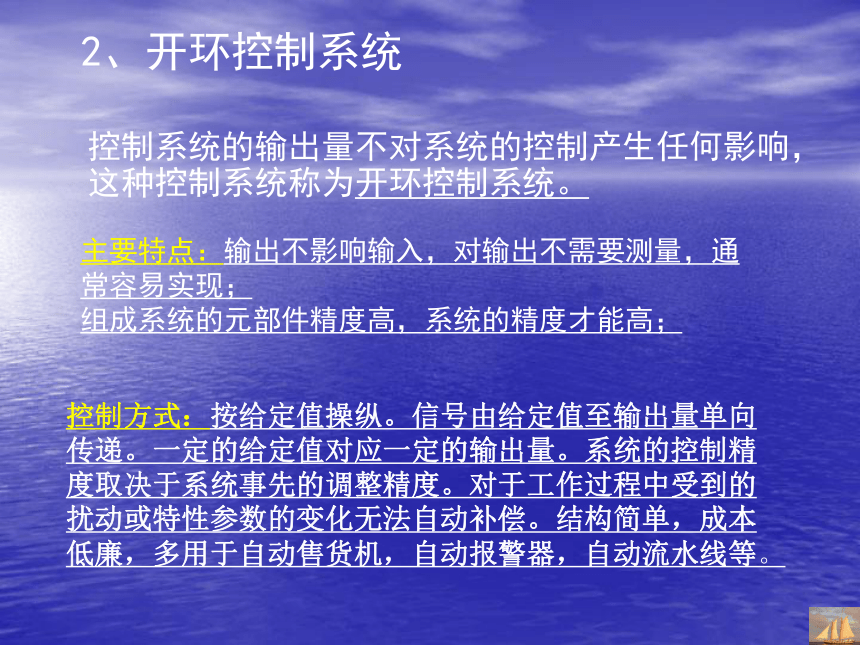 2、开环控制系统

控制系统的输出量不对系统的控制产生任何影响，这种控制系统称为开环控制系统。

主要特点：输出不影响输入，对输出不需要测量，通常容易实现；
组成系统的元部件精度高，系统的精度才能高；

控制方式：按给定值操纵。信号由给定值至输出量单向传递。一定的给定值对应一定的输出量。系统的控制精度取决于系统事先的调整精度。对于工作过程中受到的扰动或特性参数的变化无法自动补偿。结构简单，成本低廉，多用于自动售货机，自动报警器，自动流水线等。